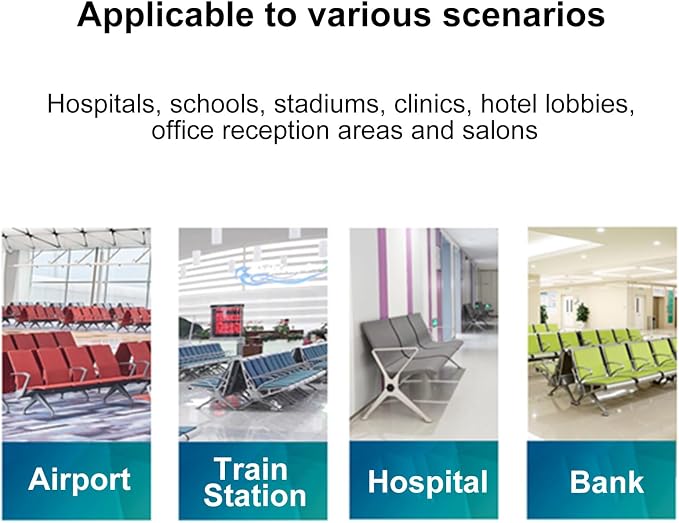 Applicable to various scenarios

Hospitals, schools, stadiums, clinics, hotel lobbies, office reception areas and salons

Airport

Train Station

Hospital

Bank